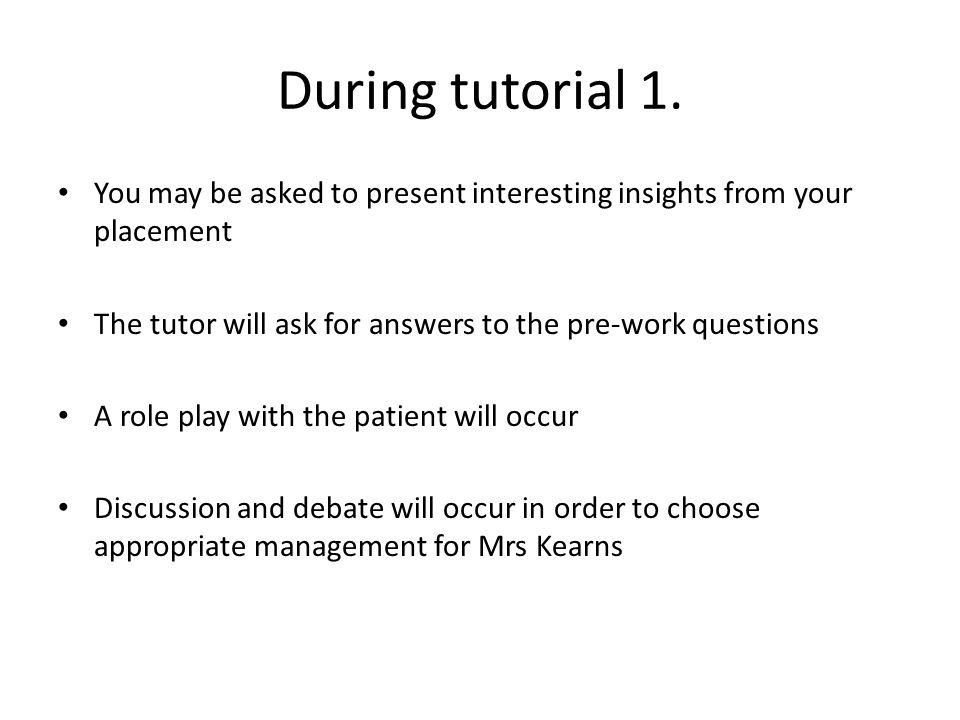 During tutorial 1.

• You may be asked to present interesting insights from your placement

• The tutor will ask for answers to the pre-work questions

• A role play with the patient will occur

• Discussion and debate will occur in order to choose appropriate management for Mrs Kearns